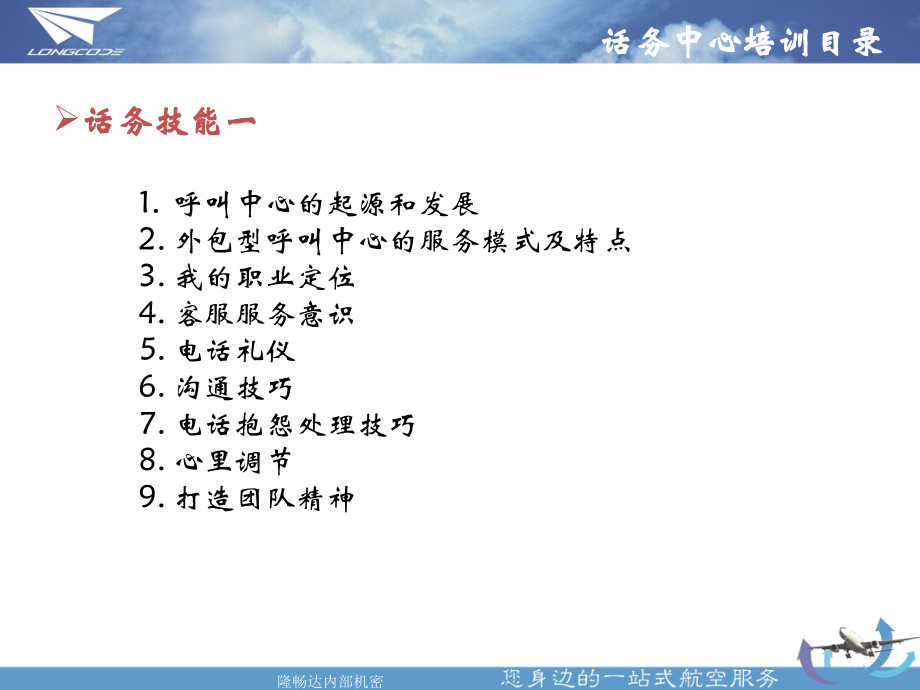 LONGCODE

话务中心培训目录

➢话务技能一

1. 呼叫中心的起源和发展
2. 外包型呼叫中心的服务模式及特点
3. 我的职业定位
4. 客服服务意识
5. 电话礼仪
6. 沟通技巧
7. 电话抱怨处理技巧
8. 心里调节
9. 打造团队精神

隆畅达内部机密

您身边的一站式航空服务